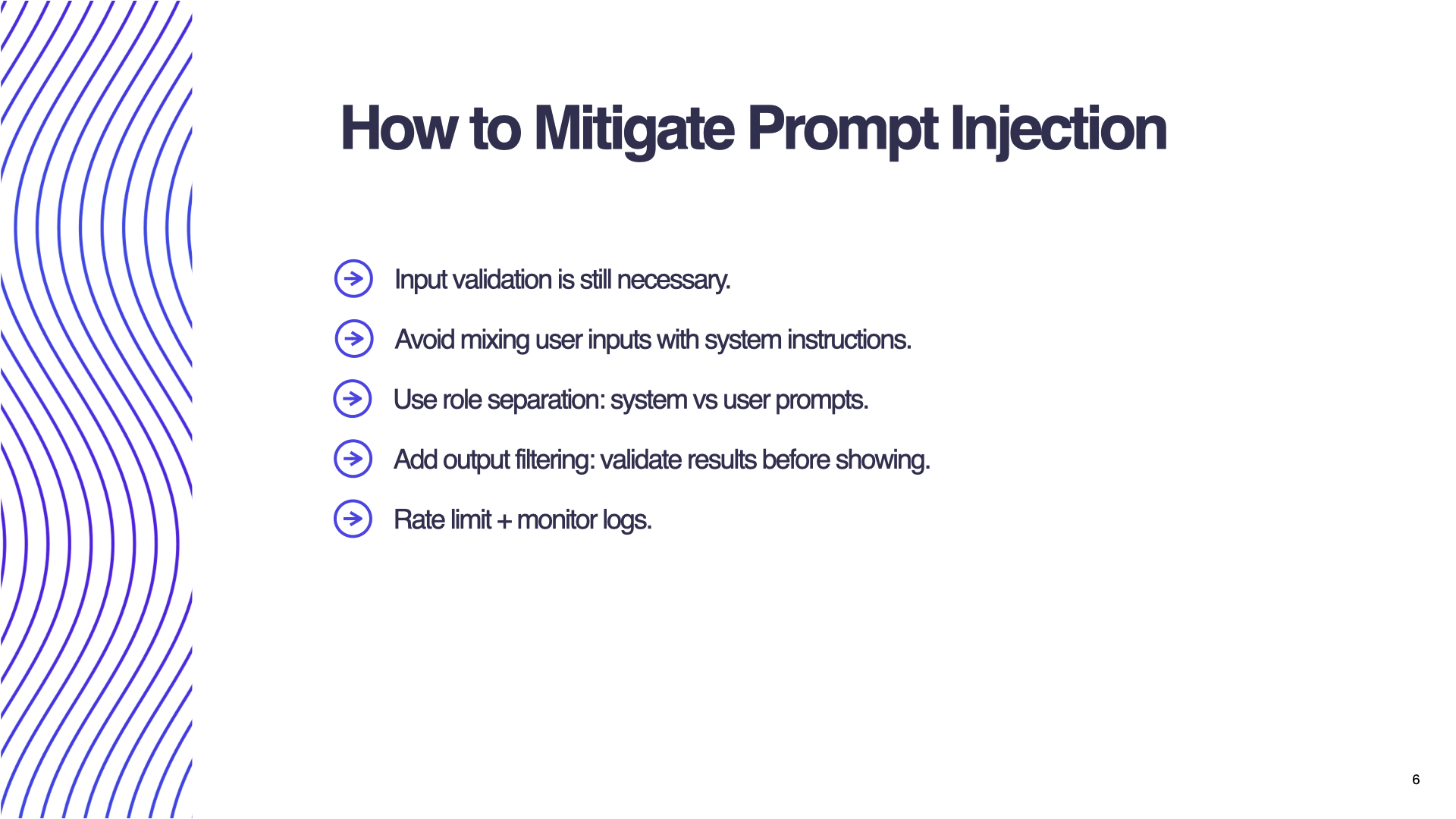 How to Mitigate Prompt Injection

Input validation is still necessary.

Avoid mixing user inputs with system instructions.

Use role separation: system vs user prompts.

Add output filtering: validate results before showing.

Rate limit + monitor logs.

6